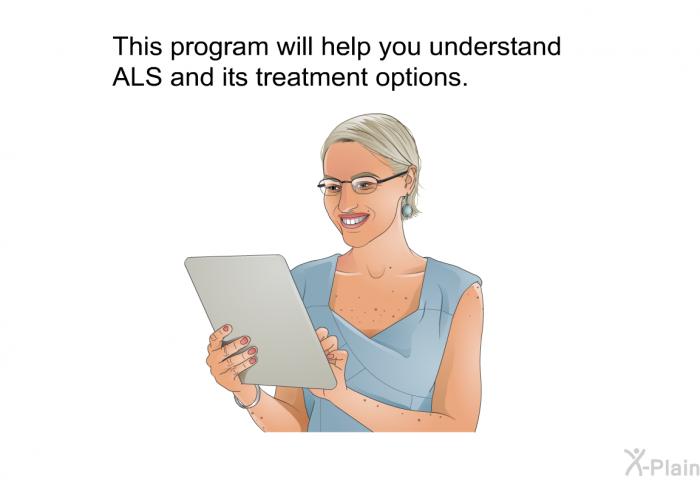 This program will help you understand ALS and its treatment options.

X-Plain